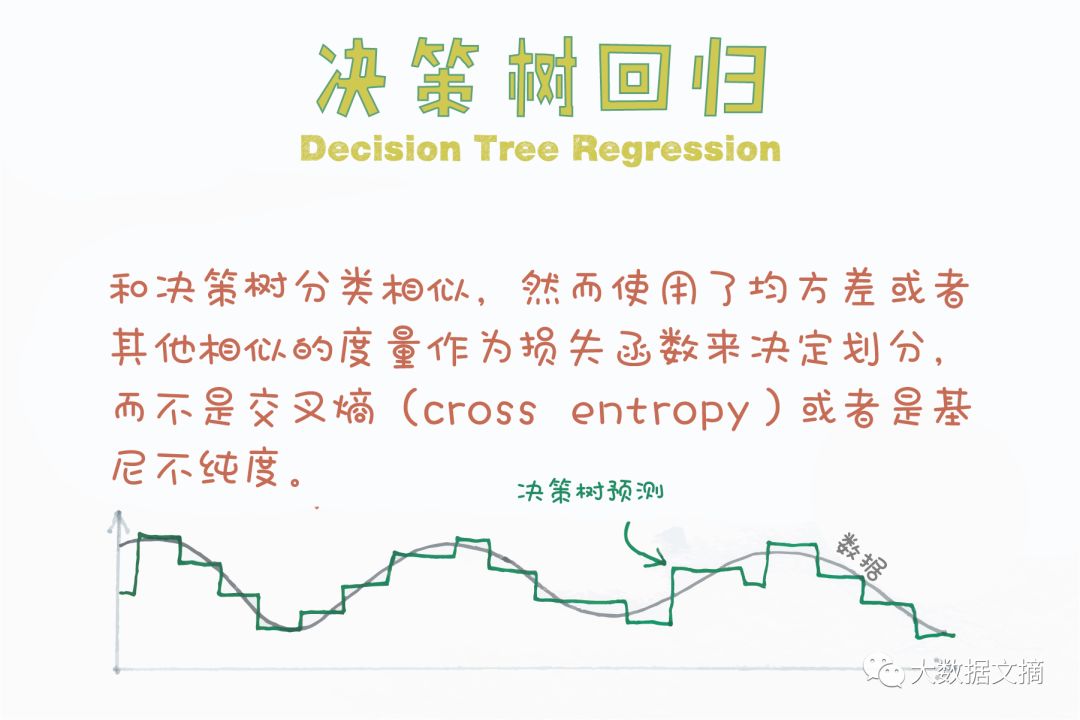 决策树回归
Decision Tree Regression

和决策树分类相似，然而使用了均方差或者其他相似的度量作为损失函数来决定划分，而不是交叉熵（cross entropy）或者是基尼不纯度。

决策树预测

数据

大数据文摘